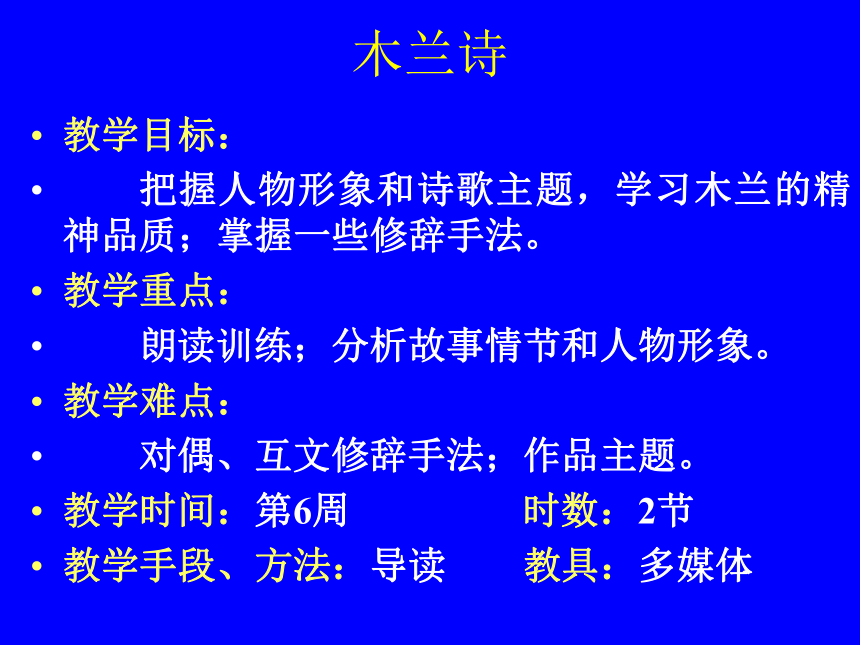 木兰诗

• 教学目标：
• 把握人物形象和诗歌主题，学习木兰的精神品质；掌握一些修辞手法。
• 教学重点：
• 朗读训练；分析故事情节和人物形象。
• 教学难点：
• 对偶、互文修辞手法；作品主题。
• 教学时间：第6周 时数：2节
• 教学手段、方法：导读 教具：多媒体